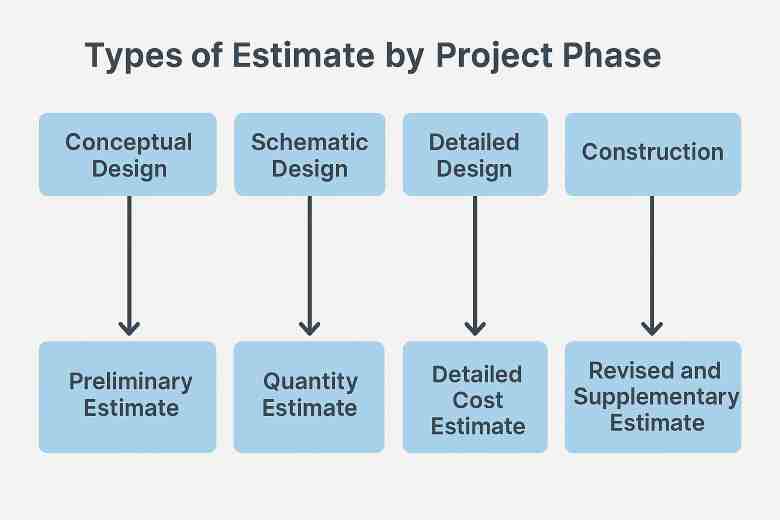 Types of Estimate by Project Phase

Conceptual Design

Schematic Design

Detailed Design

Construction

Preliminary Estimate

Quantity Estimate

Detailed Cost Estimate

Revised and Supplementary Estimate